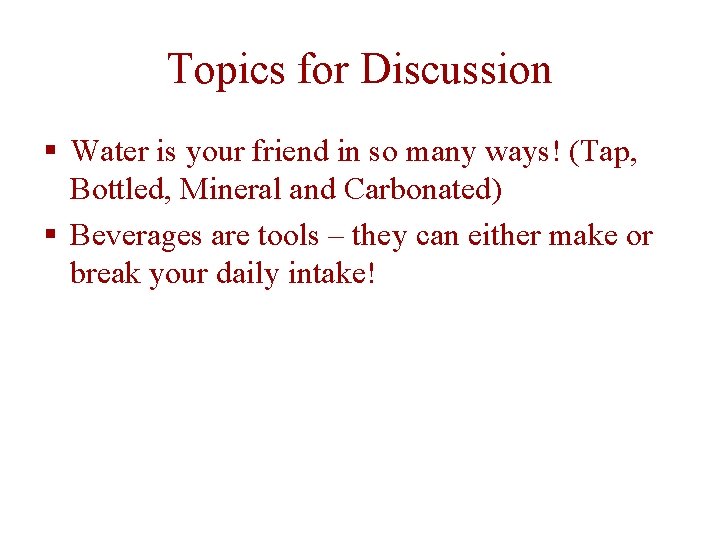 Topics for Discussion

▪ Water is your friend in so many ways! (Tap, Bottled, Mineral and Carbonated)

▪ Beverages are tools – they can either make or break your daily intake!